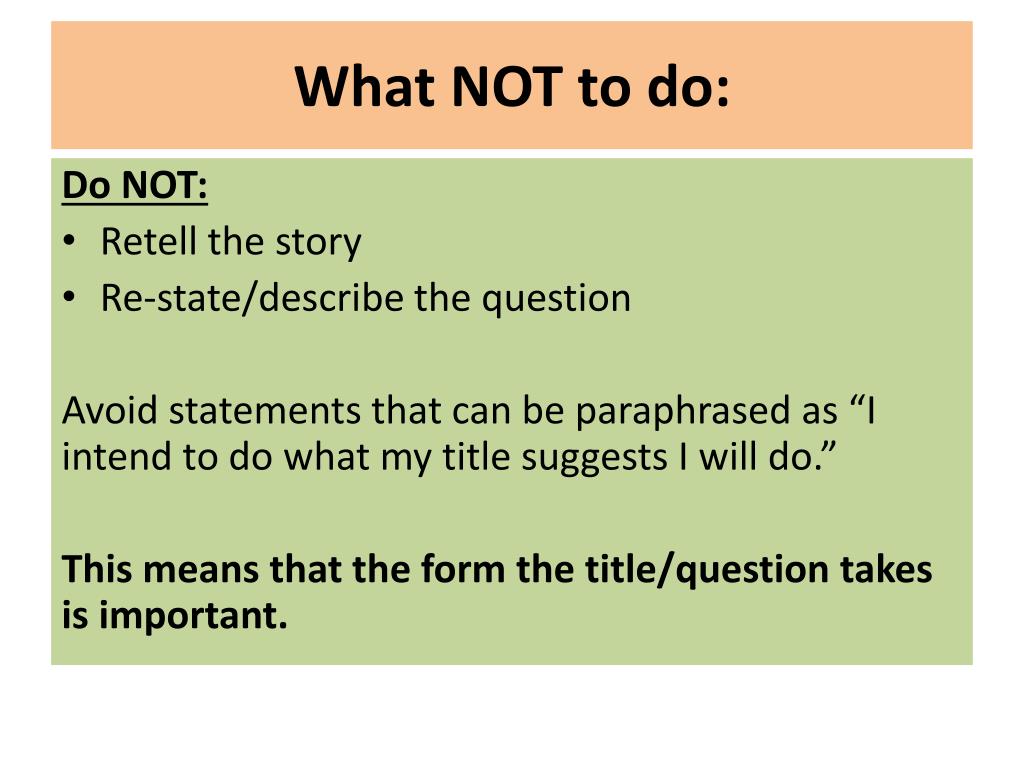 What NOT to do:

Do NOT:
• Retell the story
• Re-state/describe the question

Avoid statements that can be paraphrased as “I intend to do what my title suggests I will do.”

This means that the form the title/question takes is important.